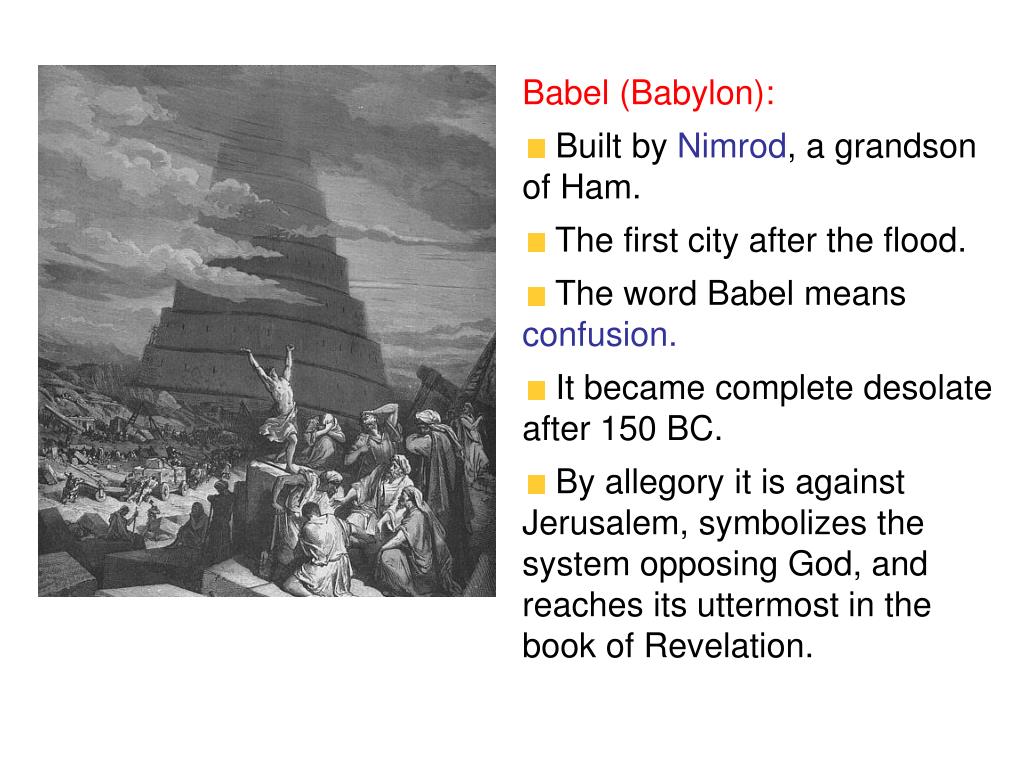 Babel (Babylon):

Built by Nimrod, a grandson of Ham.

The first city after the flood.

The word Babel means confusion.

It became complete desolate after 150 BC.

By allegory it is against Jerusalem, symbolizes the system opposing God, and reaches its uttermost in the book of Revelation.